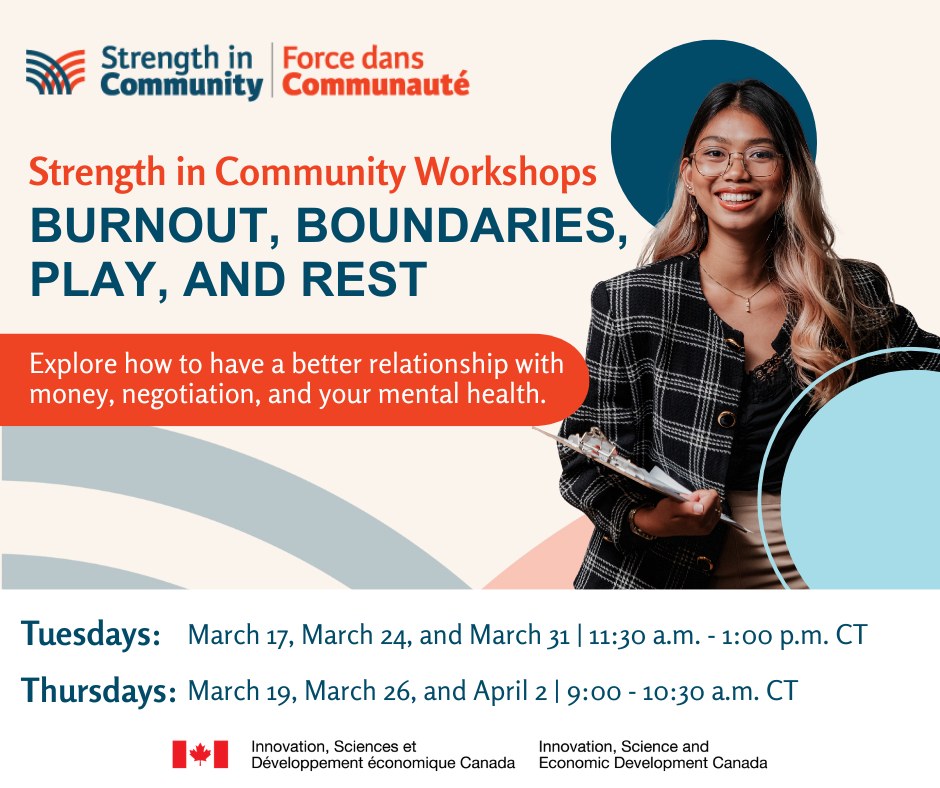 Strength in Community | Force dans Communauté

Strength in Community Workshops
BURNOUT, BOUNDARIES, PLAY, AND REST

Explore how to have a better relationship with money, negotiation, and your mental health.

Tuesdays: March 17, March 24, and March 31 | 11:30 a.m. - 1:00 p.m. CT

Thursdays: March 19, March 26, and April 2 | 9:00 - 10:30 a.m. CT

Innovation, Sciences et Développement économique Canada
Innovation, Science and Economic Development Canada